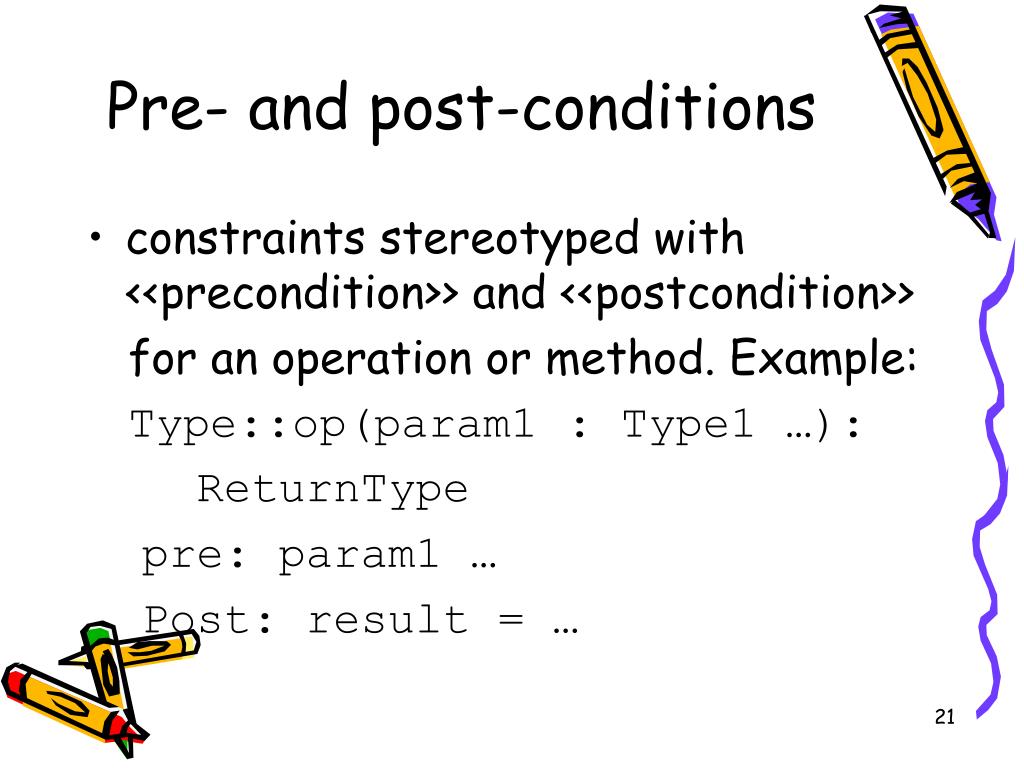 Pre- and post-conditions

• constraints stereotyped with <<precondition>> and <<postcondition>> for an operation or method. Example:

Type::op(param1 : Type1 …):
ReturnType
pre: param1 …
Post: result = …

21